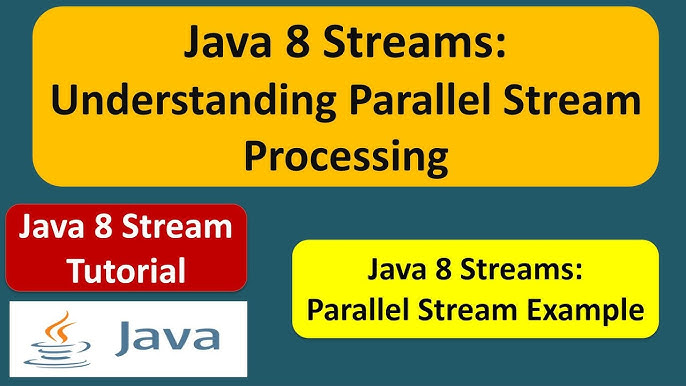 Java 8 Streams: Understanding Parallel Stream Processing

Java 8 Stream Tutorial

Java

Java 8 Streams: Parallel Stream Example